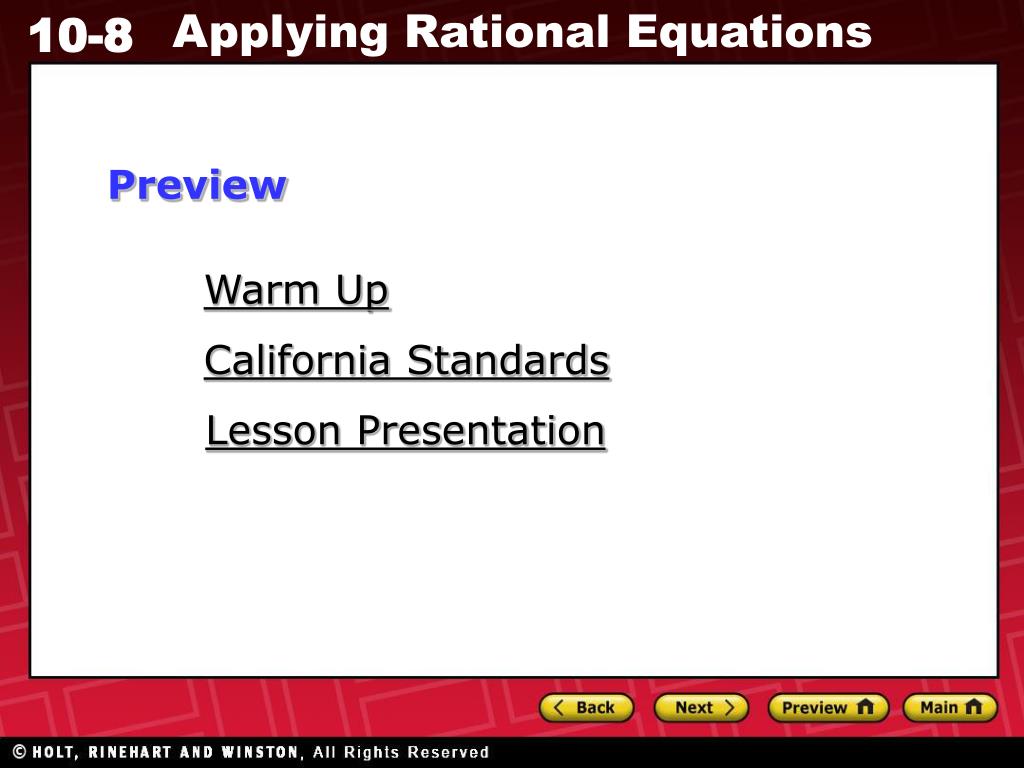 10-8 Applying Rational Equations

Preview

Warm Up

California Standards

Lesson Presentation

Back
Next
Preview
Main

© HOLT, RINEHART AND WINSTON, All Rights Reserved